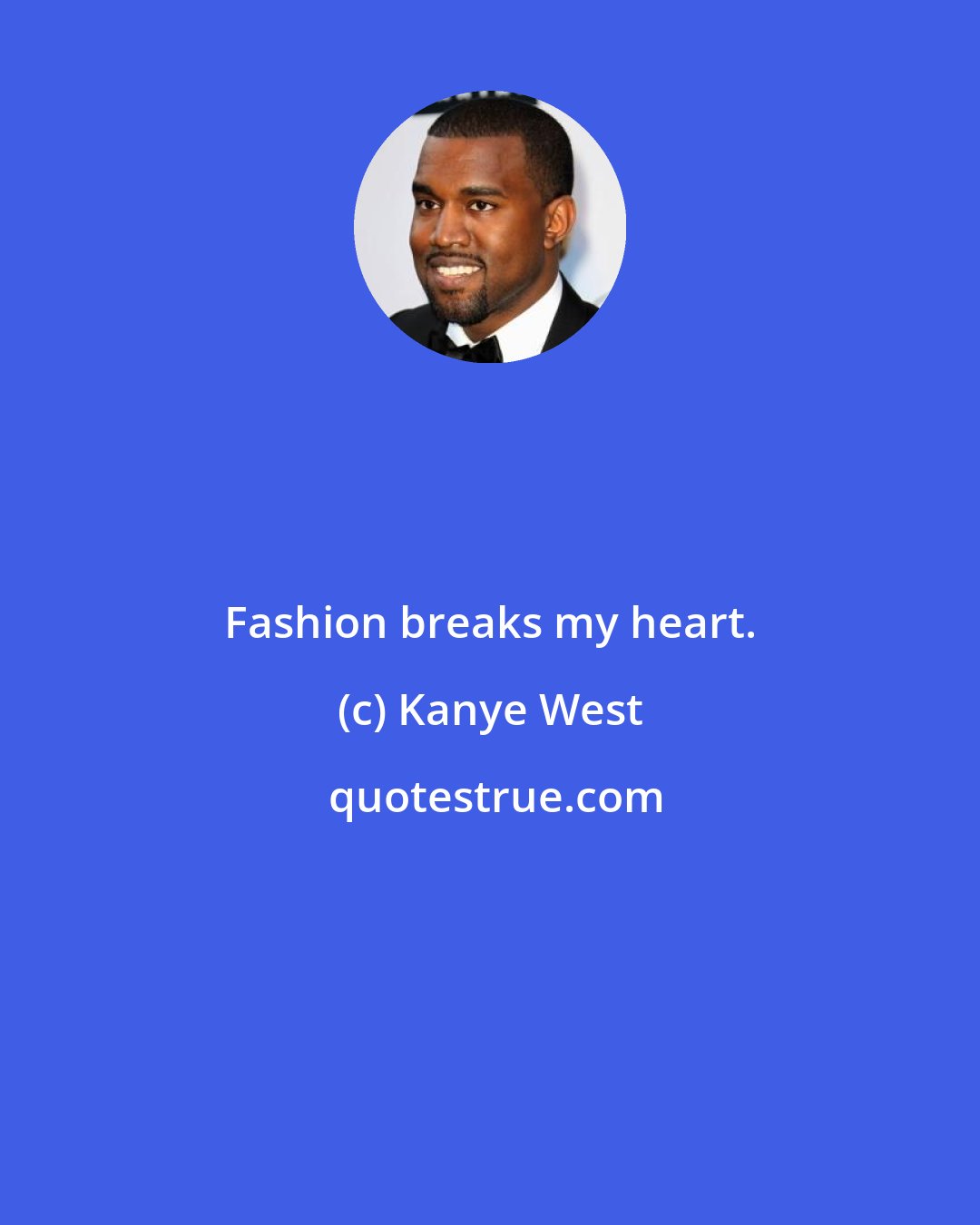 Fashion breaks my heart.

(c) Kanye West

quotestrue.com